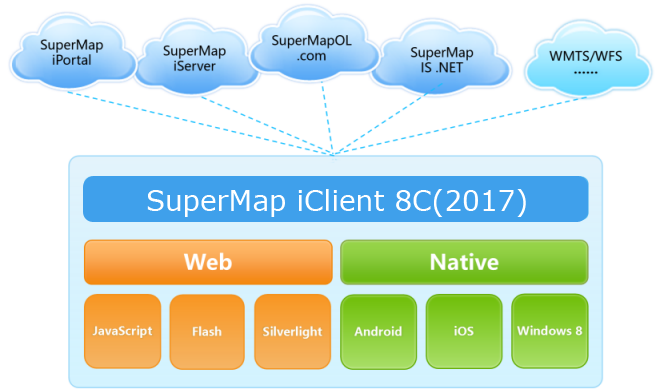 SuperMap iPortal

SuperMap iServer

SuperMapOL .com

SuperMap IS .NET

WMTS/WFS ……

SuperMap iClient 8C(2017)

Web

Native

JavaScript

Flash

Silverlight

Android

iOS

Windows 8